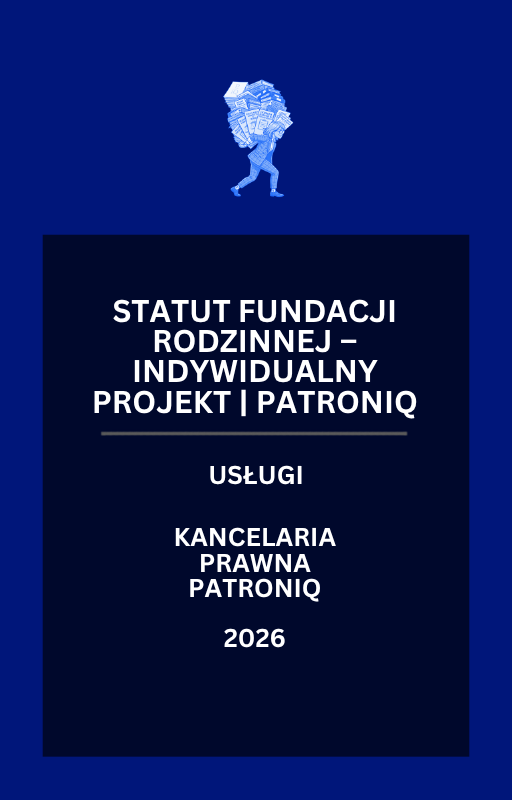 STATUT FUNDACJI RODZINNEJ – INDYWIDUALNY PROJEKT | PATRONIQ

USŁUGI

KANCELARIA PRAWNA PATRONIQ

2026